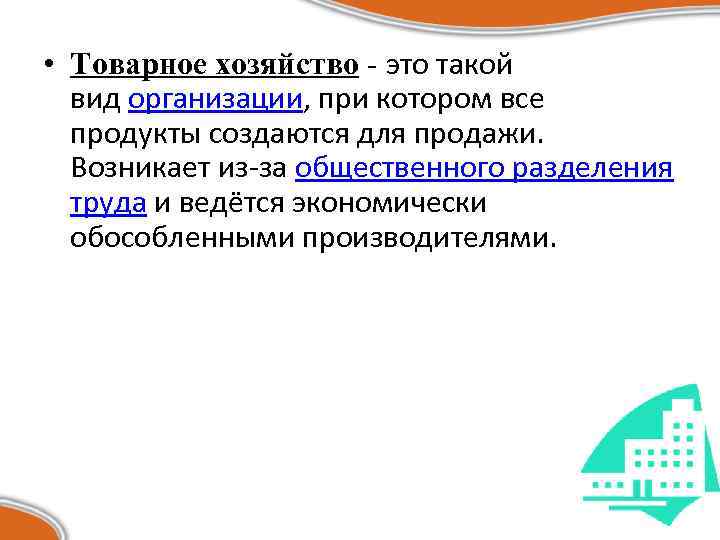 • Товарное хозяйство - это такой вид организации, при котором все продукты создаются для продажи. Возникает из-за общественного разделения труда и ведётся экономически обособленными производителями.